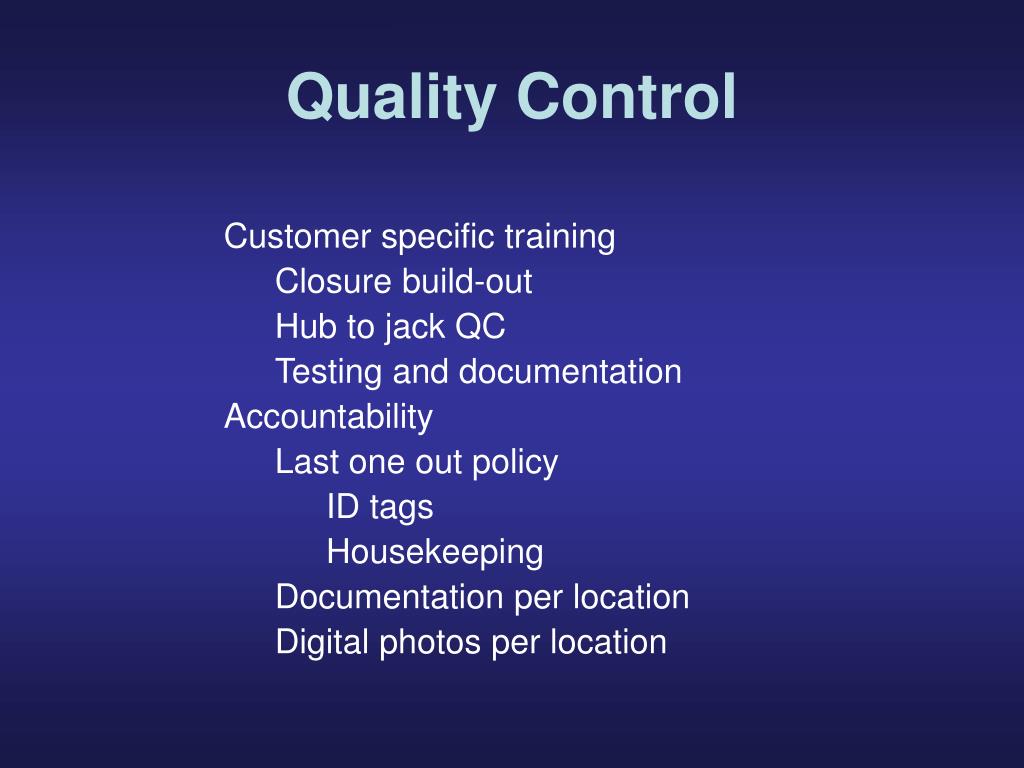 Quality Control

Customer specific training
Closure build-out
Hub to jack QC
Testing and documentation
Accountability
Last one out policy
ID tags
Housekeeping
Documentation per location
Digital photos per location